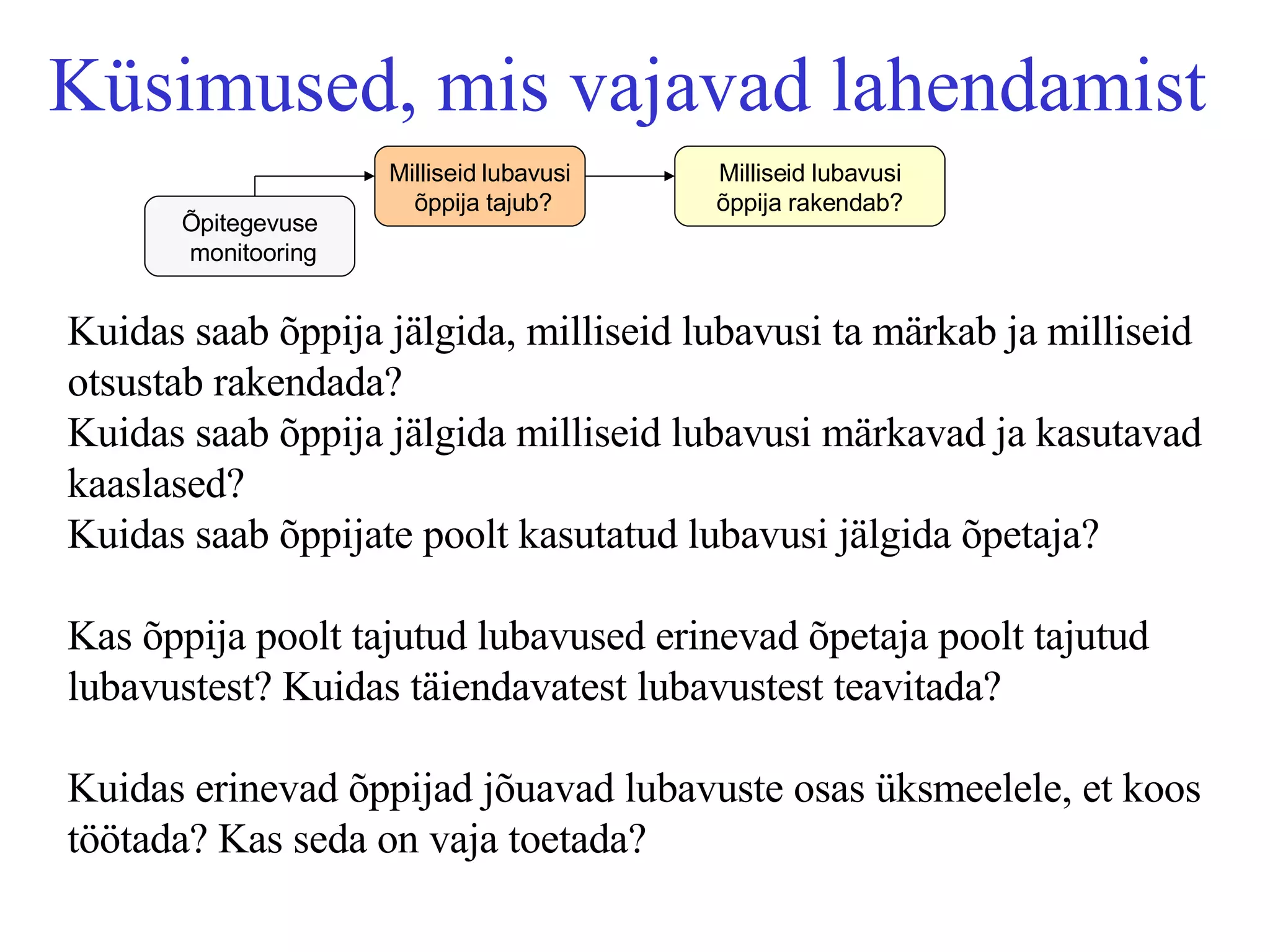 Küsimused, mis vajavad lahendamist

Õpitegevuse monitooring

Milliseid lubavusi õppija tajub?

Milliseid lubavusi õppija rakendab?

Kuidas saab õppija jälgida, milliseid lubavusi ta märkab ja milliseid otsustab rakendada?
Kuidas saab õppija jälgida milliseid lubavusi märkavad ja kasutavad kaaslased?
Kuidas saab õppijate poolt kasutatud lubavusi jälgida õpetaja?

Kas õppija poolt tajutud lubavused erinevad õpetaja poolt tajutud lubavustest? Kuidas täiendavatest lubavustest teavitada?

Kuidas erinevad õppijad jõuavad lubavuste osas üksmeelele, et koos töötada? Kas seda on vaja toetada?